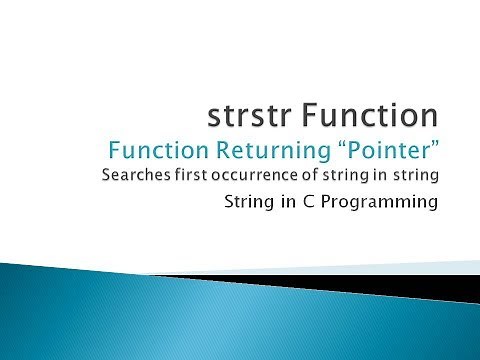 strstr Function
Function Returning “Pointer”
Searches first occurrence of string in string
String in C Programming